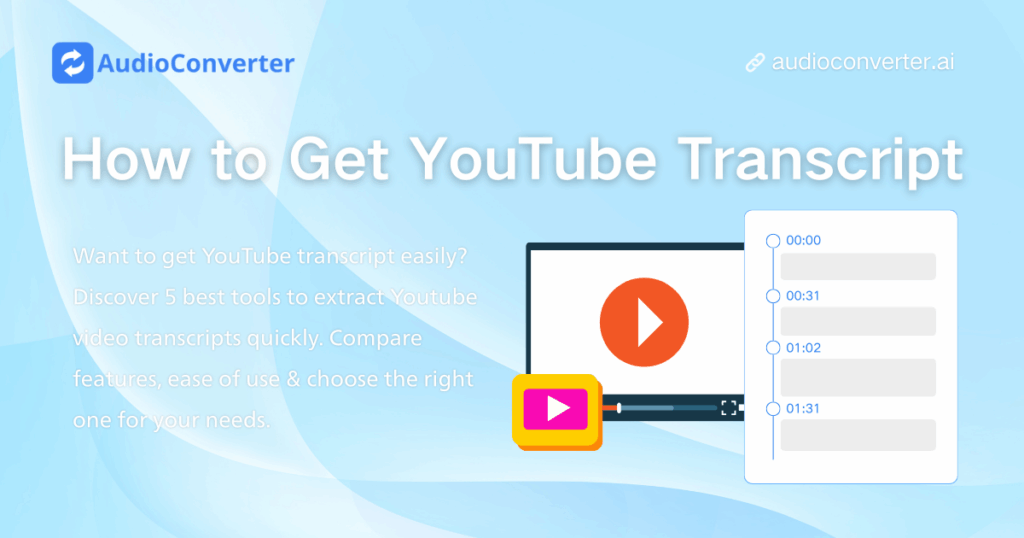 AudioConverter

audioconverter.ai

How to Get YouTube Transcript

Want to get YouTube transcript easily? Discover 5 best tools to extract Youtube video transcripts quickly. Compare features, ease of use & choose the right one for your needs.

00:00

00:31

01:02

01:31